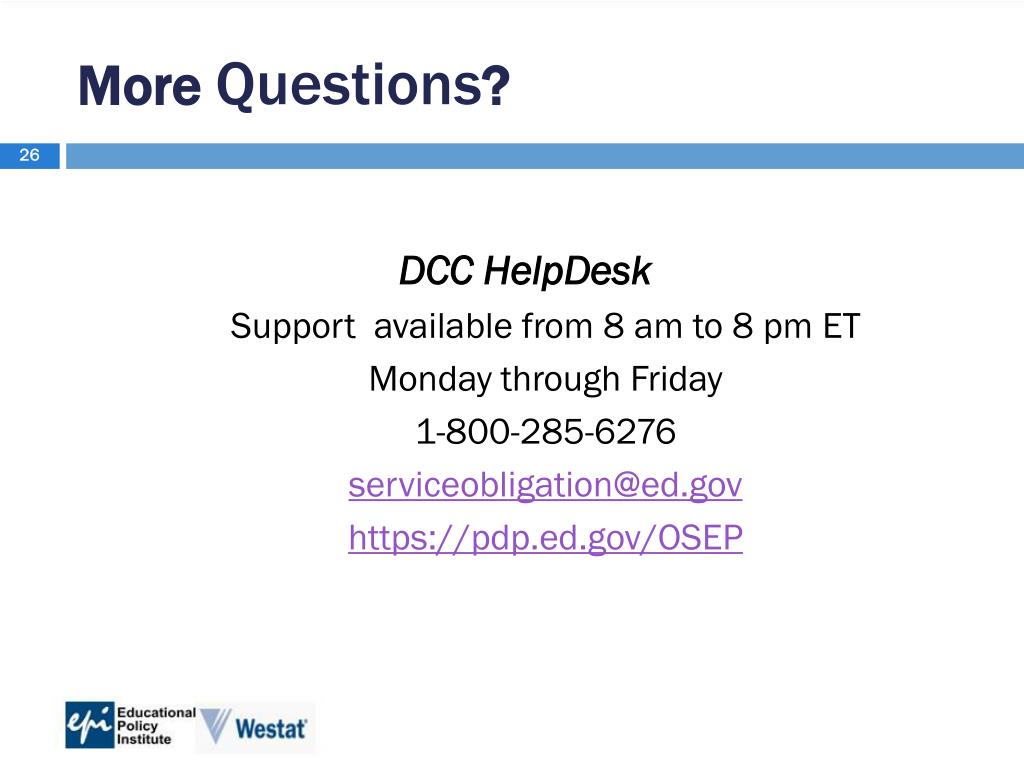 More Questions?

26

DCC HelpDesk

Support  available from 8 am to 8 pm ET

Monday through Friday

1-800-285-6276

serviceobligation@ed.gov

https://pdp.ed.gov/OSEP

epi Educational Policy Institute

Westat